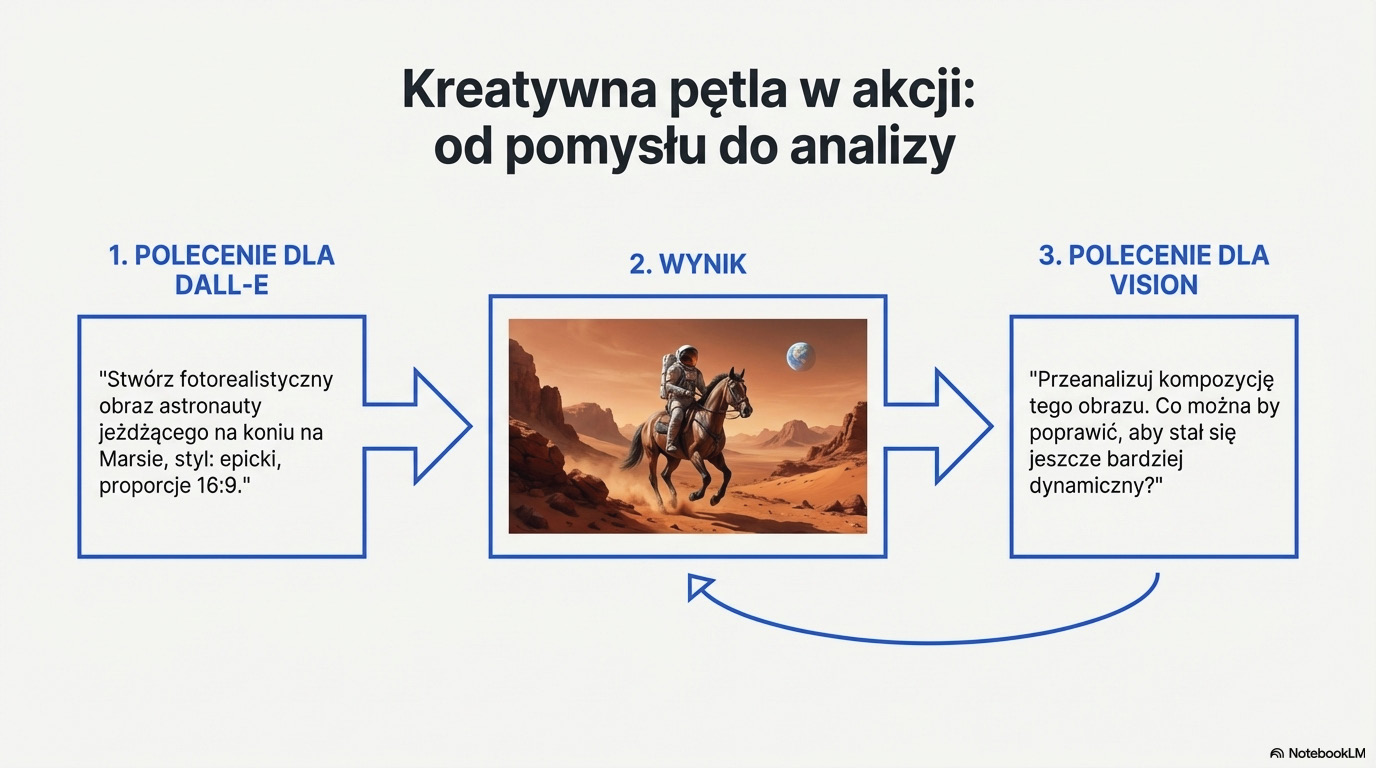 Kreatywna pętla w akcji: od pomysłu do analizy

1. POLECENIE DLA DALL-E

"Stwórz fotorealistyczny obraz astronauty jeżdżącego na koniu na Marsie, styl: epicki, proporcje 16:9."

2. WYNIK

3. POLECENIE DLA VISION

"Przeanalizuj kompozycję tego obrazu. Co można by poprawić, aby stał się jeszcze bardziej dynamiczny?"

NotebookLM